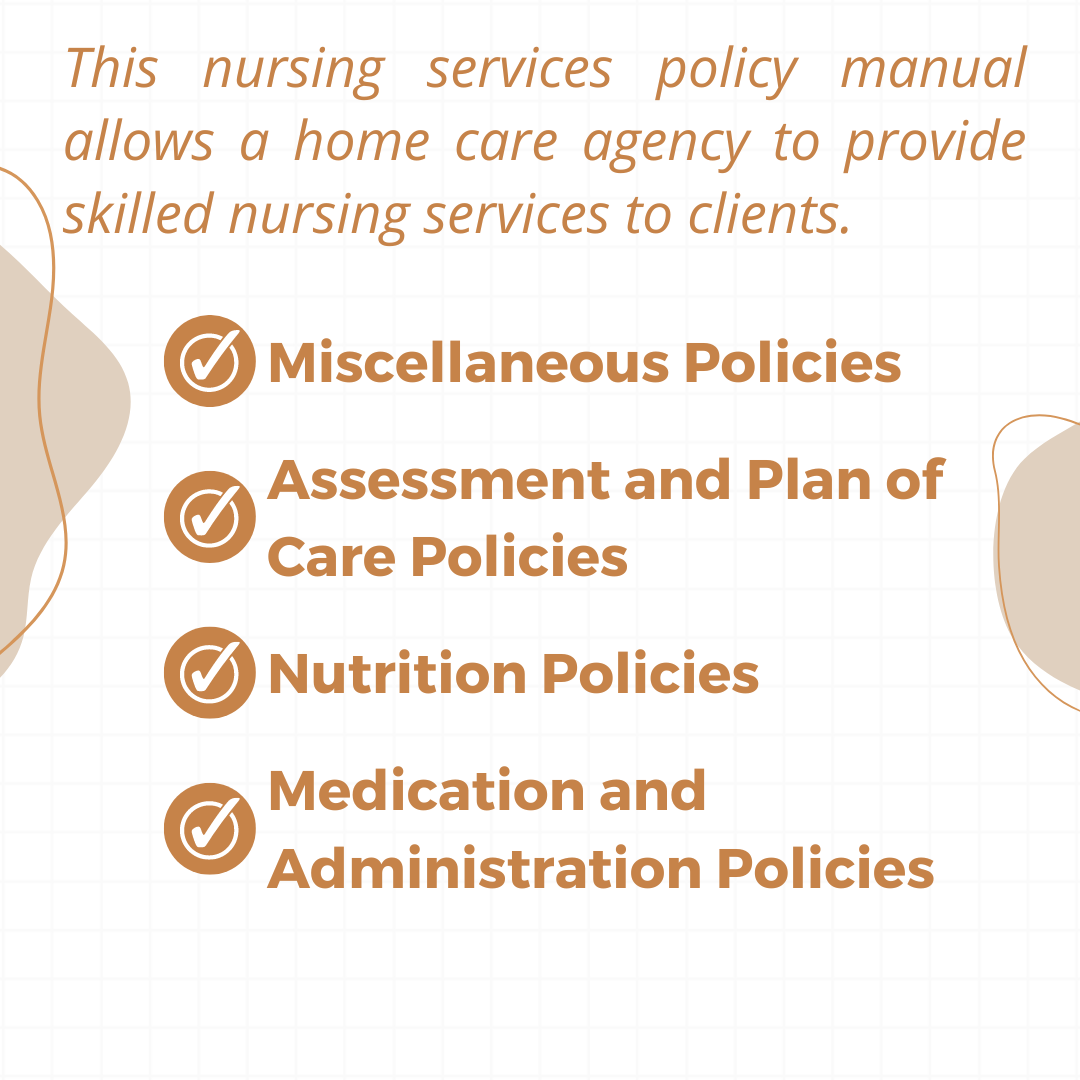 This nursing services policy manual allows a home care agency to provide skilled nursing services to clients.

Miscellaneous Policies

Assessment and Plan of Care Policies

Nutrition Policies

Medication and Administration Policies